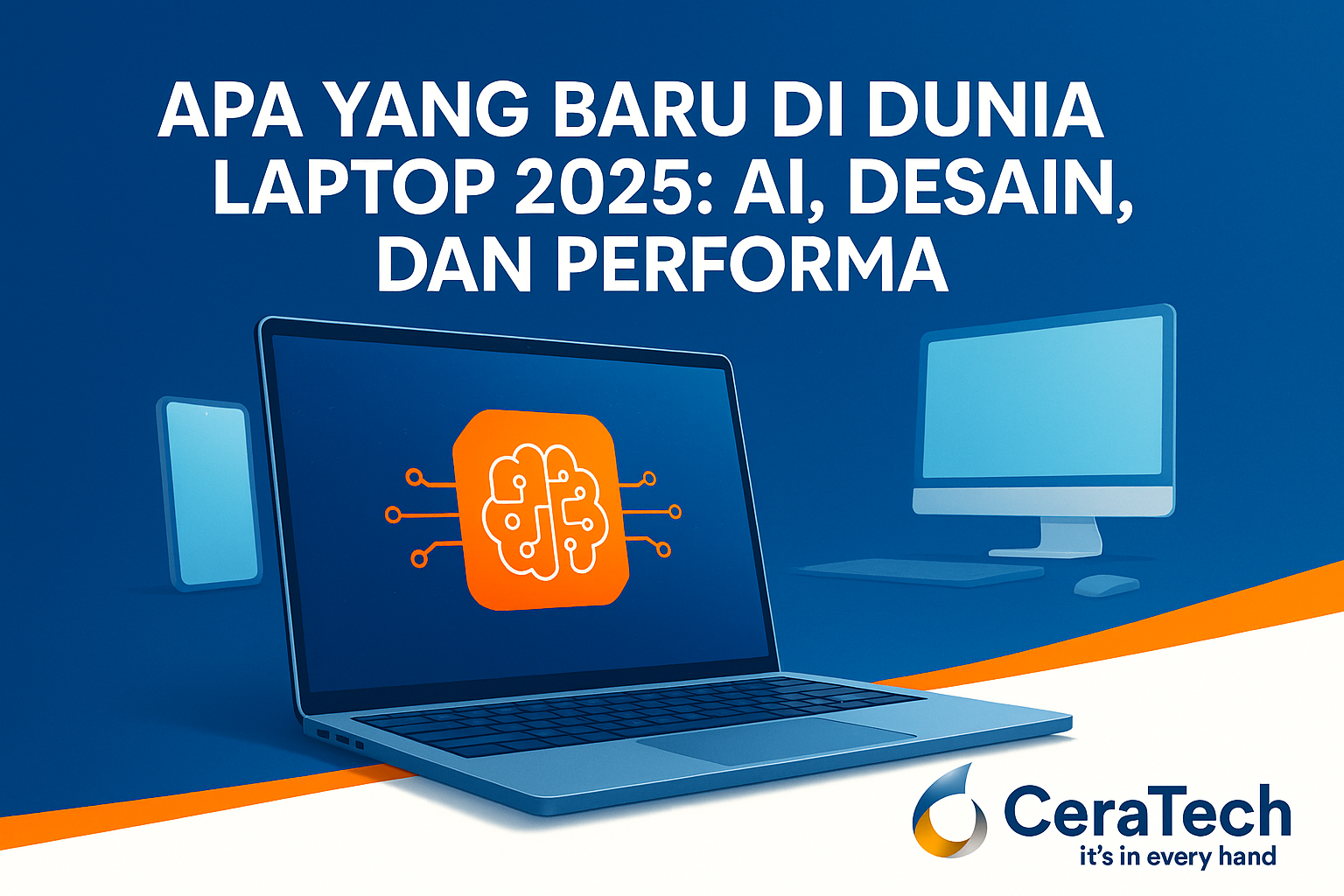 APA YANG BARU DI DUNIA LAPTOP 2025: AI, DESAIN, DAN PERFORMA

CeraTech
it's in every hand